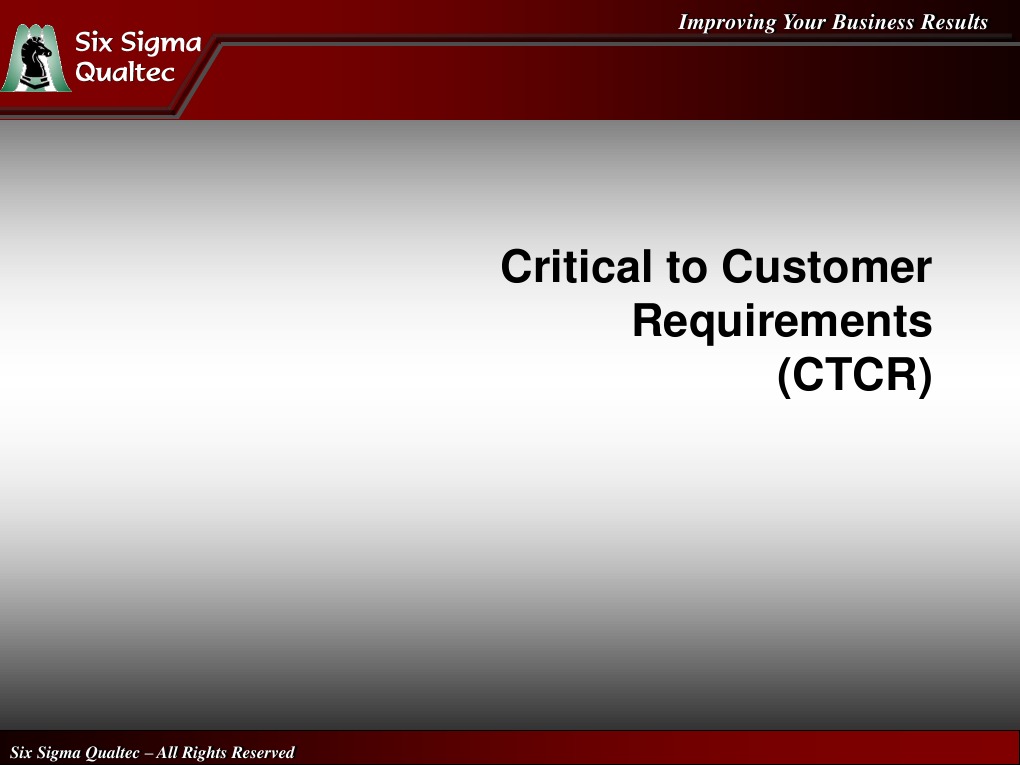 Six Sigma Qualtec

Improving Your Business Results

Critical to Customer Requirements (CTCR)

Six Sigma Qualtec – All Rights Reserved